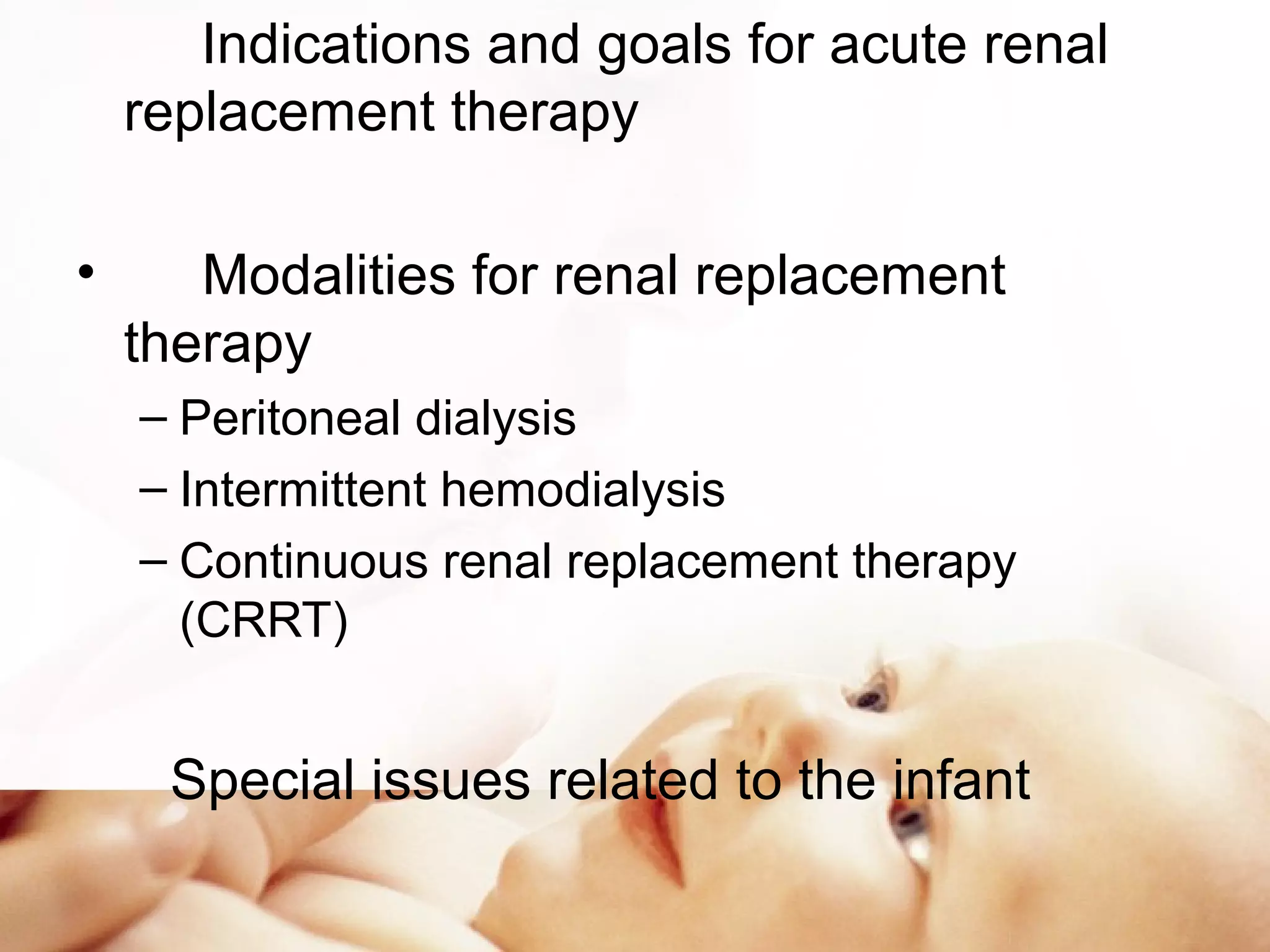 Indications and goals for acute renal replacement therapy

• Modalities for renal replacement therapy
– Peritoneal dialysis
– Intermittent hemodialysis
– Continuous renal replacement therapy (CRRT)

Special issues related to the infant